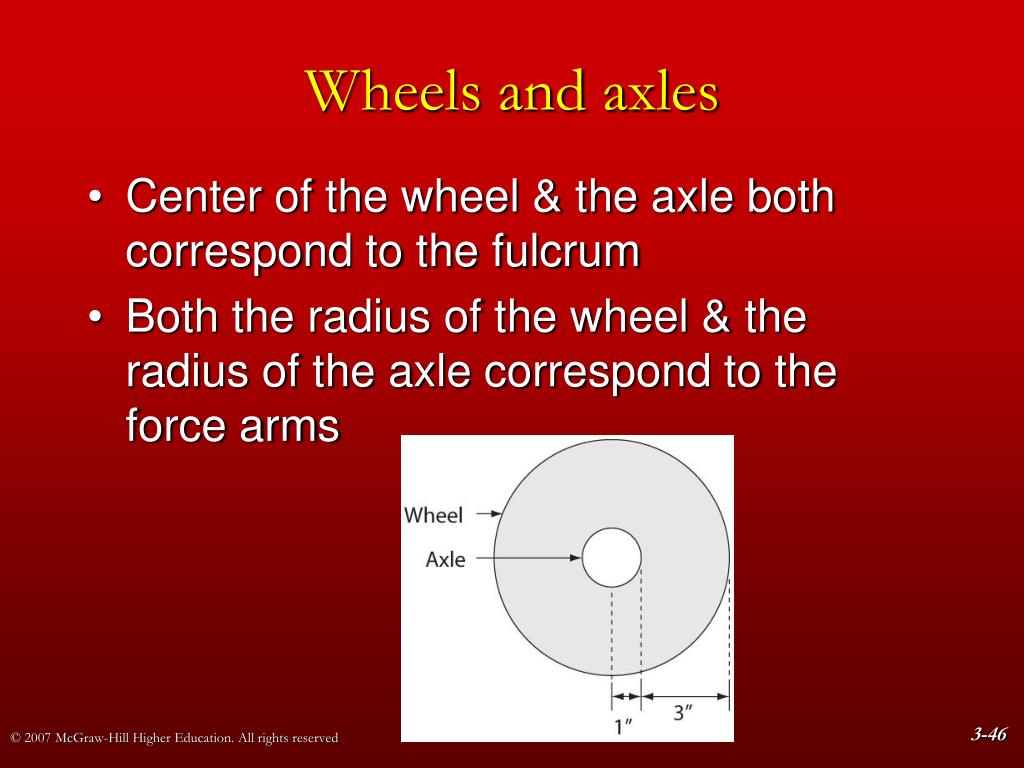 Wheels and axles

• Center of the wheel & the axle both correspond to the fulcrum

• Both the radius of the wheel & the radius of the axle correspond to the force arms

Wheel

Axle

1″

3″

© 2007 McGraw-Hill Higher Education. All rights reserved

3-46